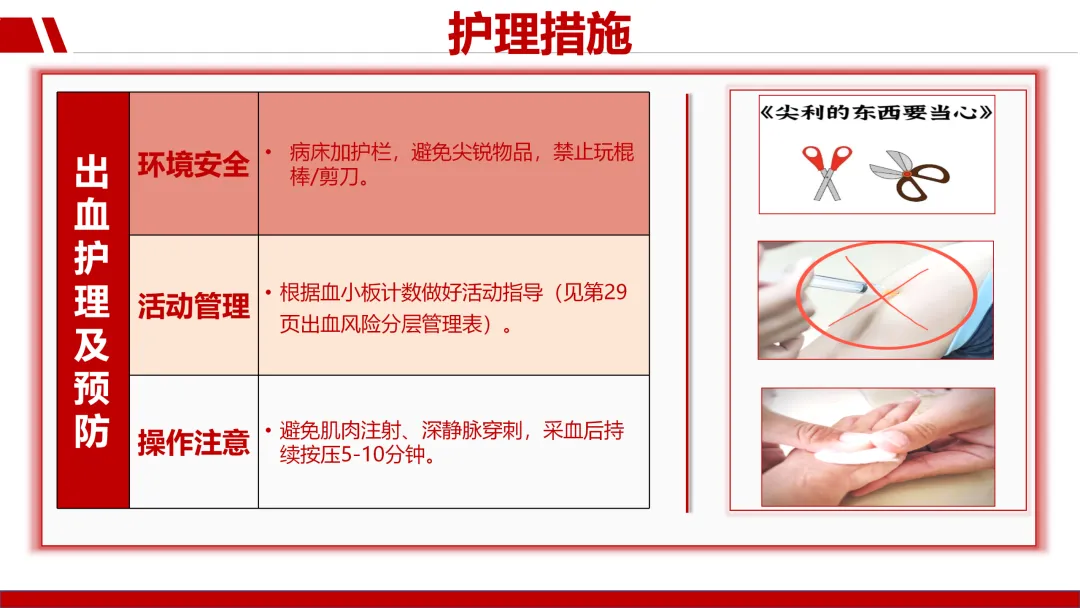 护理措施

| 出血护理及预防 | 环境安全 | • 病床加护栏，避免尖锐物品，禁止玩棍棒/剪刀。 |
|---|---|---|
| | 活动管理 | • 根据血小板计数做好活动指导（见第29页出血风险分层管理表）。 |
| | 操作注意 | • 避免肌肉注射、深静脉穿刺，采血后持续按压5-10分钟。 |

《尖利的东西要当心》